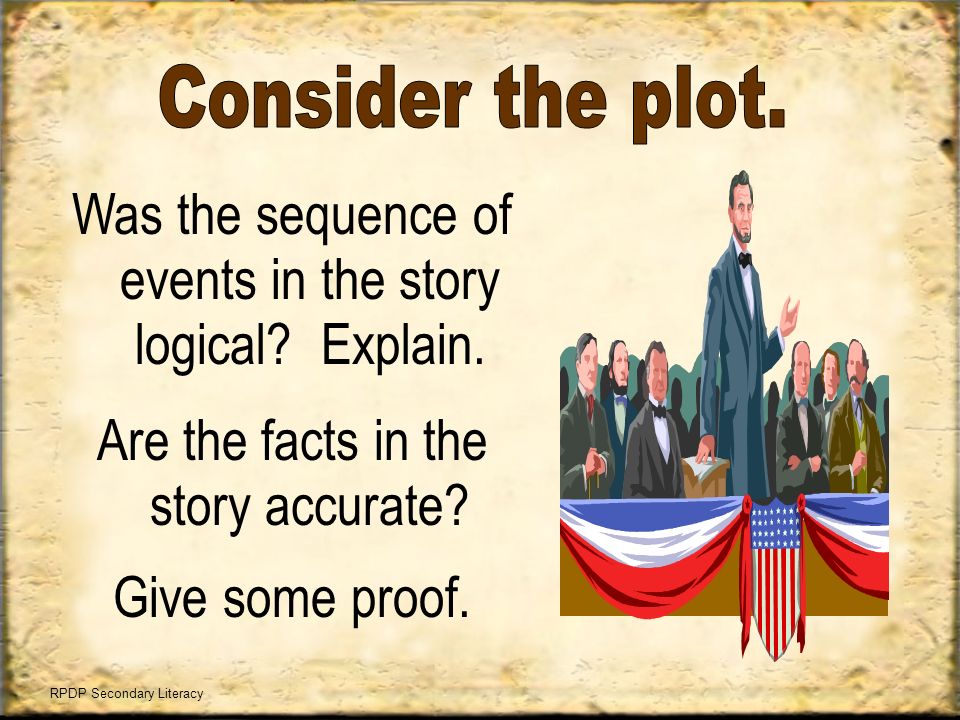 Consider the plot.

Was the sequence of events in the story logical? Explain.

Are the facts in the story accurate?

Give some proof.

RPDP Secondary Literacy